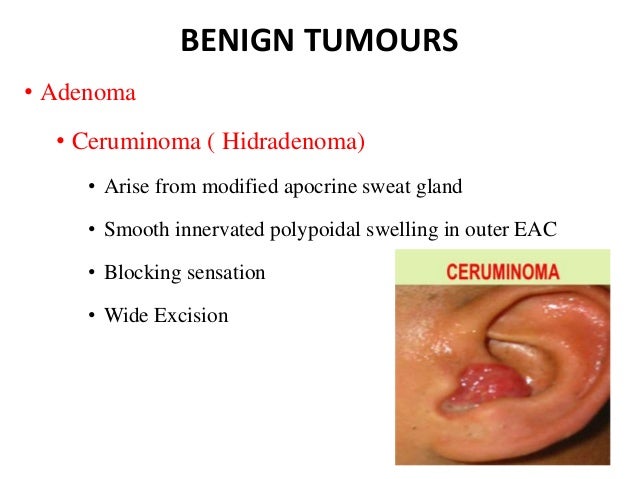 BENIGN TUMOURS

• Adenoma

• Ceruminoma ( Hidradenoma)

• Arise from modified apocrine sweat gland

• Smooth innervated polypoidal swelling in outer EAC

• Blocking sensation

• Wide Excision

CERUMINOMA